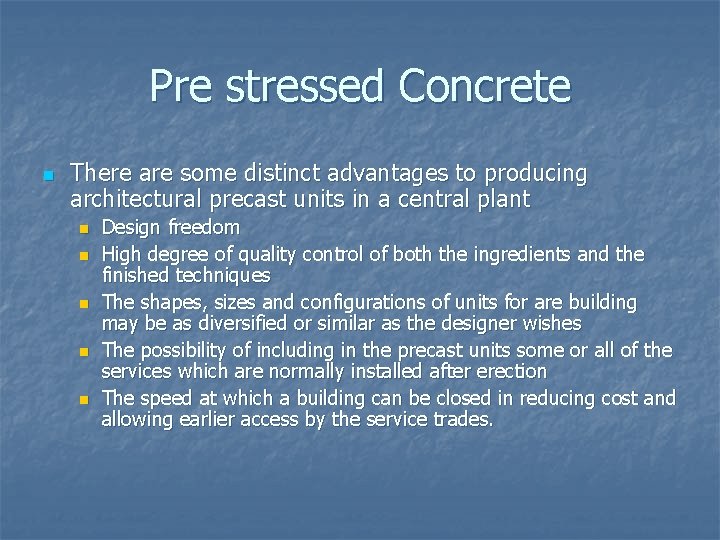 Pre stressed Concrete

There are some distinct advantages to producing architectural precast units in a central plant

Design freedom

High degree of quality control of both the ingredients and the finished techniques

The shapes, sizes and configurations of units for are building may be as diversified or similar as the designer wishes

The possibility of including in the precast units some or all of the services which are normally installed after erection

The speed at which a building can be closed in reducing cost and allowing earlier access by the service trades.